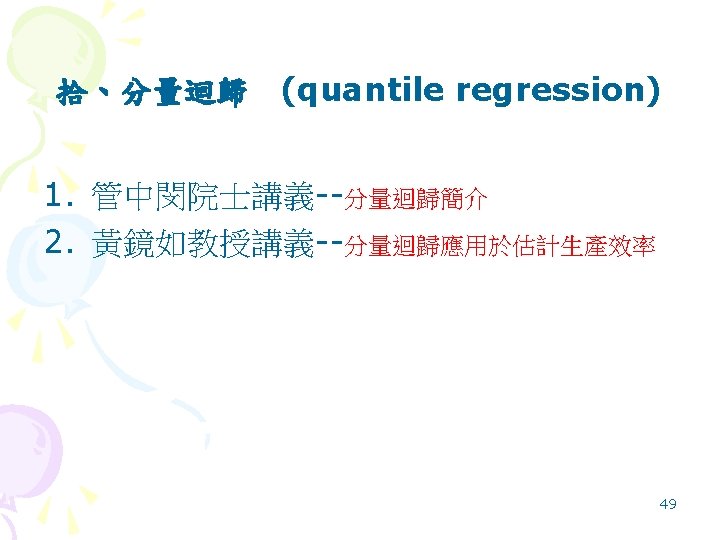 拾、分量迴歸 (quantile regression)

1. 管中閔院士講義--分量迴歸簡介
2. 黃鏡如教授講義--分量迴歸應用於估計生產效率

49